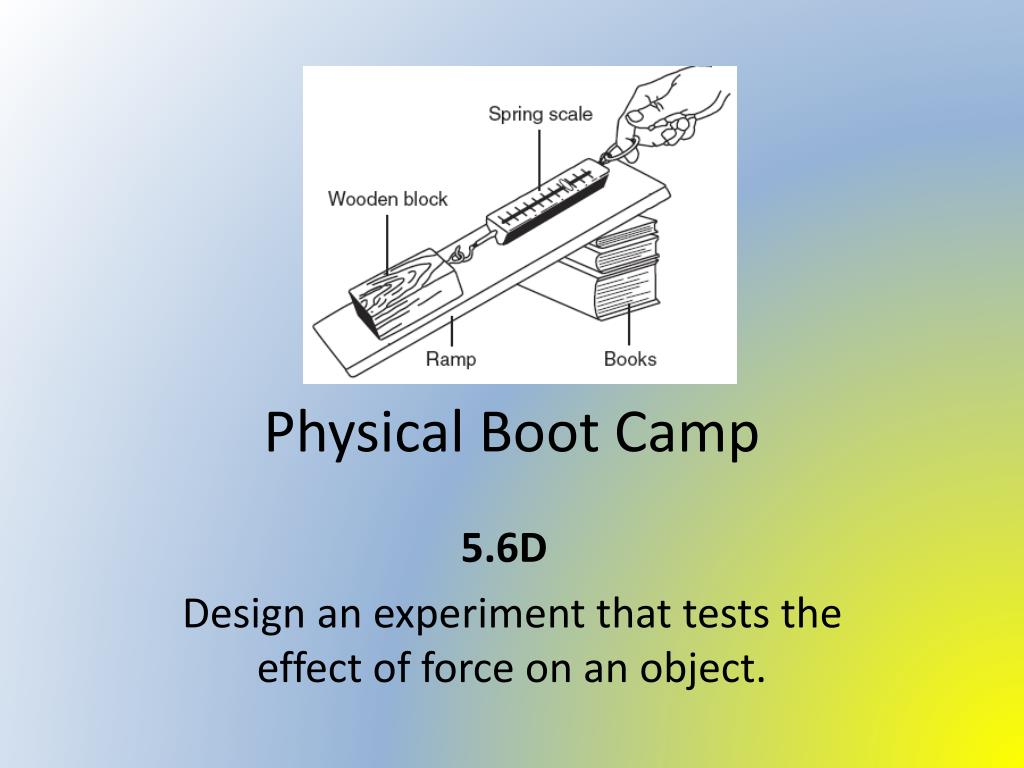 Spring scale
Wooden block
Ramp
Books

Physical Boot Camp

5.6D

Design an experiment that tests the effect of force on an object.